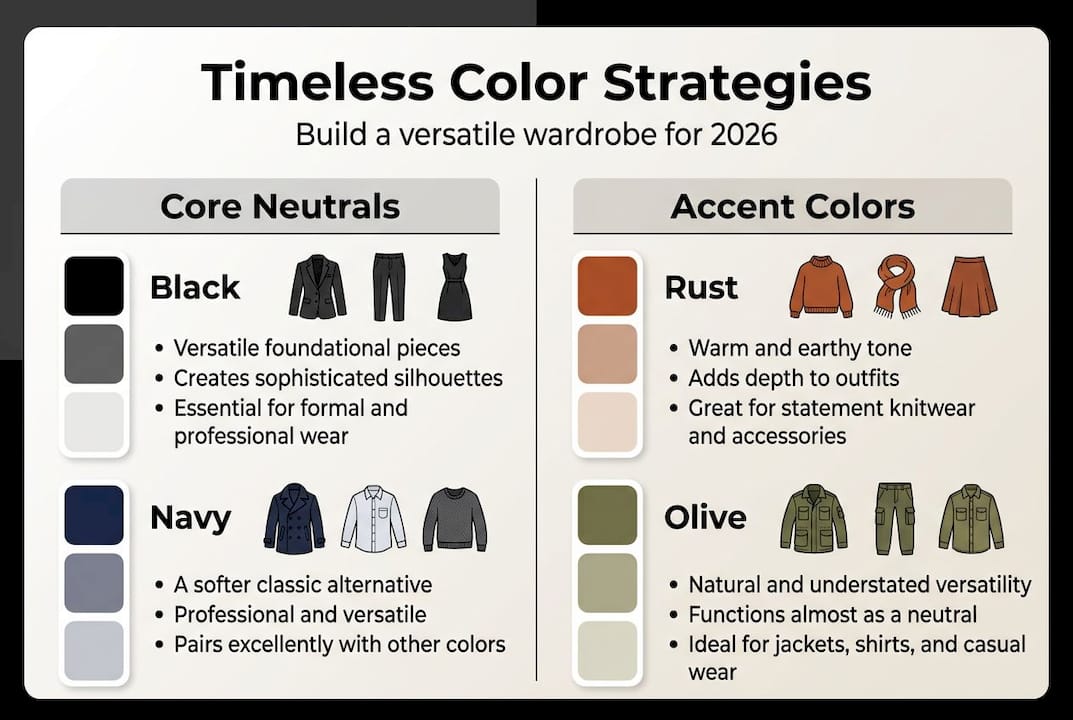 Timeless Color Strategies

Build a versatile wardrobe for 2026

Core Neutrals

Black

• Versatile foundational pieces
• Creates sophisticated silhouettes
• Essential for formal and professional wear

Navy

• A softer classic alternative
• Professional and versatile
• Pairs excellently with other colors

Accent Colors

Rust

• Warm and earthy tone
• Adds depth to outfits
• Great for statement knitwear and accessories

Olive

• Natural and understated versatility
• Functions almost as a neutral
• Ideal for jackets, shirts, and casual wear